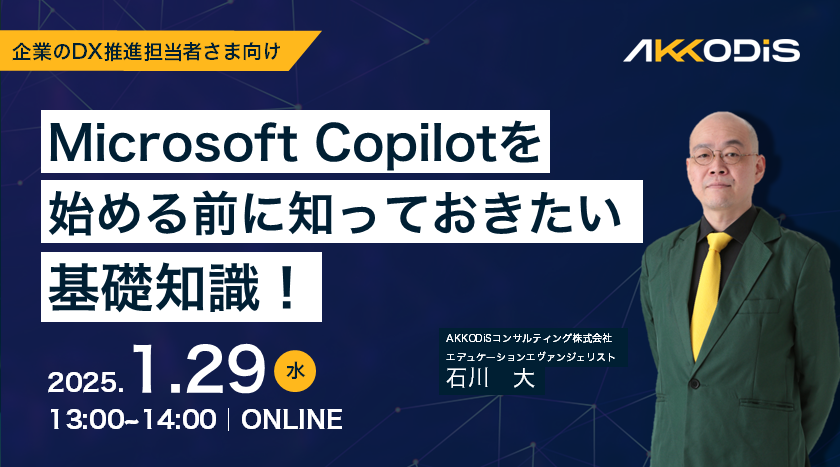 企業のDX推進担当者さま向け

AKKODiS

Microsoft Copilotを
始める前に知っておきたい
基礎知識！

2025.1.29 水
13:00~14:00 | ONLINE

AKKODiSコンサルティング株式会社
エデュケーションエヴァンジェリスト
石川 大